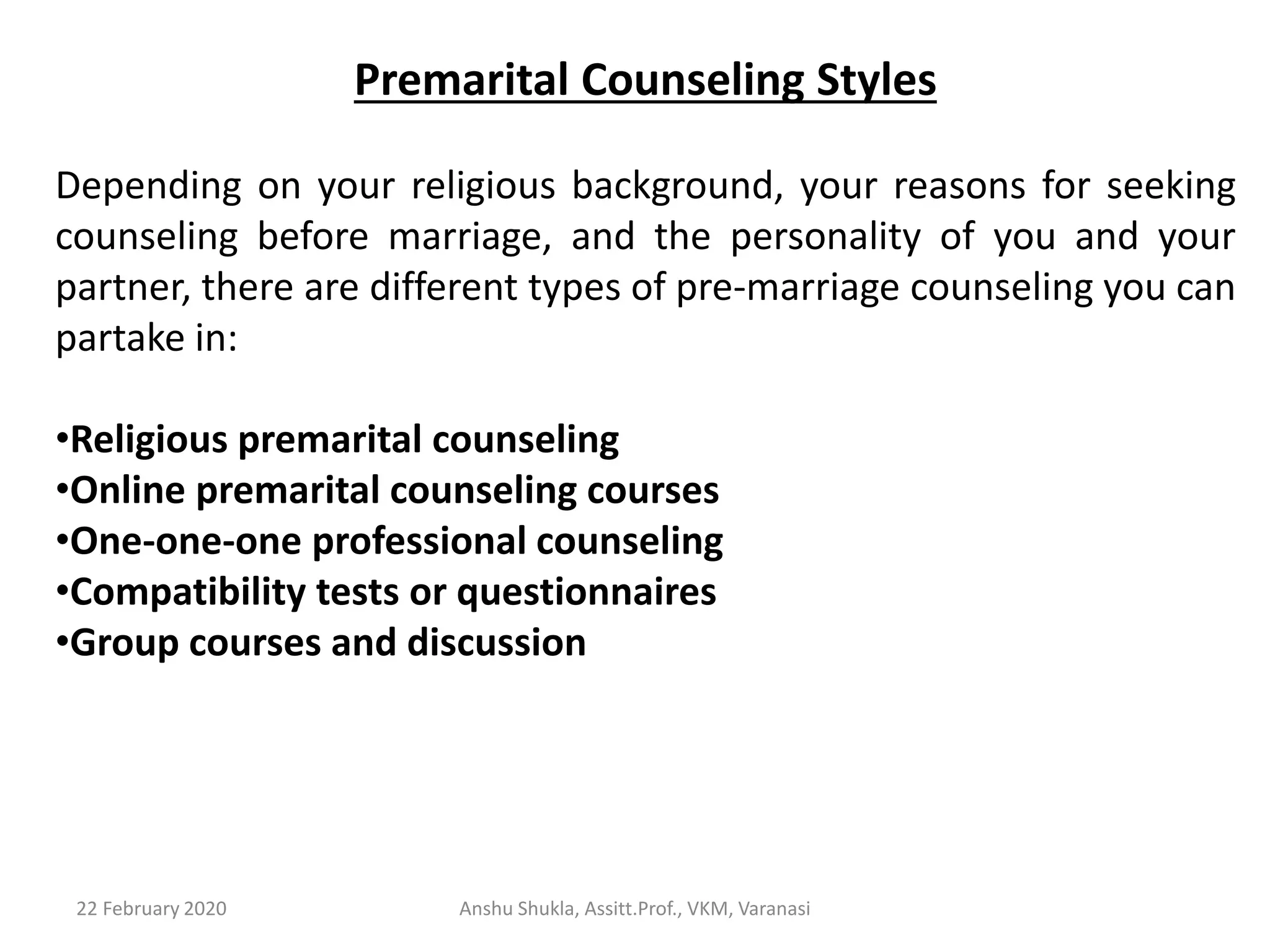 Premarital Counseling Styles

Depending on your religious background, your reasons for seeking counseling before marriage, and the personality of you and your partner, there are different types of pre-marriage counseling you can partake in:

•Religious premarital counseling
•Online premarital counseling courses
•One-one-one professional counseling
•Compatibility tests or questionnaires
•Group courses and discussion

22 February 2020

Anshu Shukla, Assitt.Prof., VKM, Varanasi